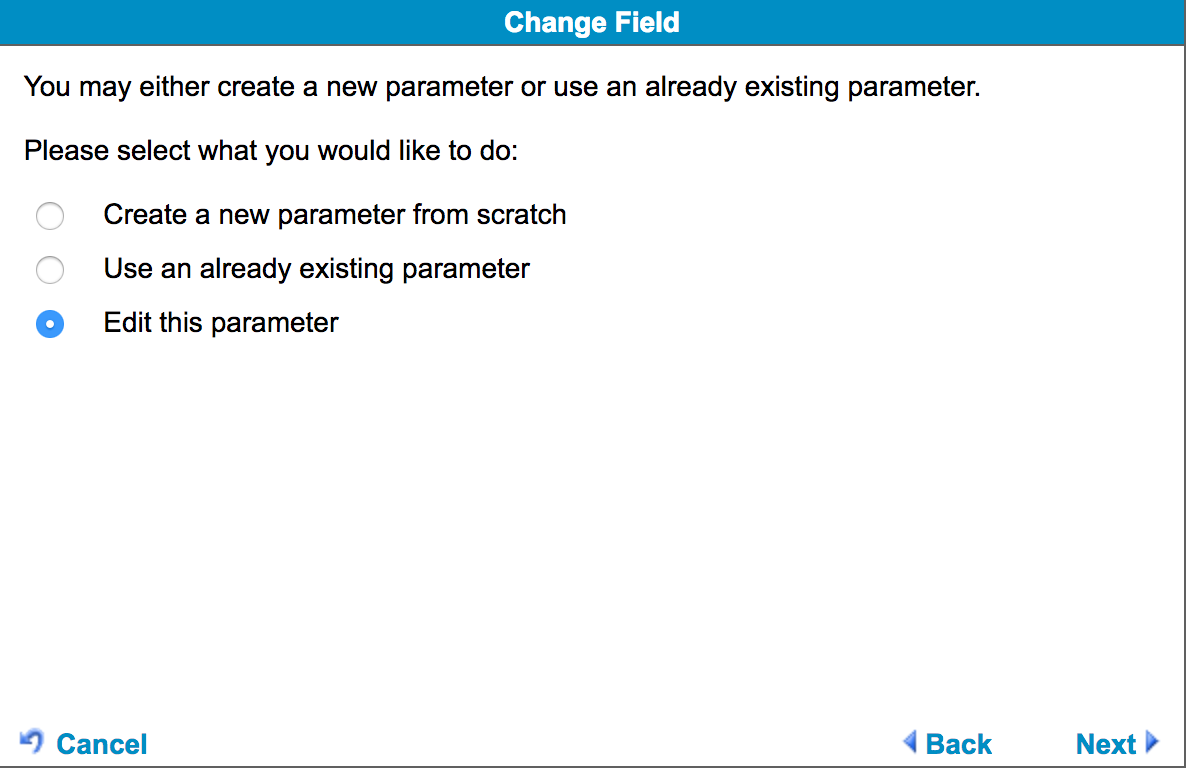 Change Field

You may either create a new parameter or use an already existing parameter.

Please select what you would like to do:

Create a new parameter from scratch

Use an already existing parameter

Edit this parameter

Cancel

Back

Next